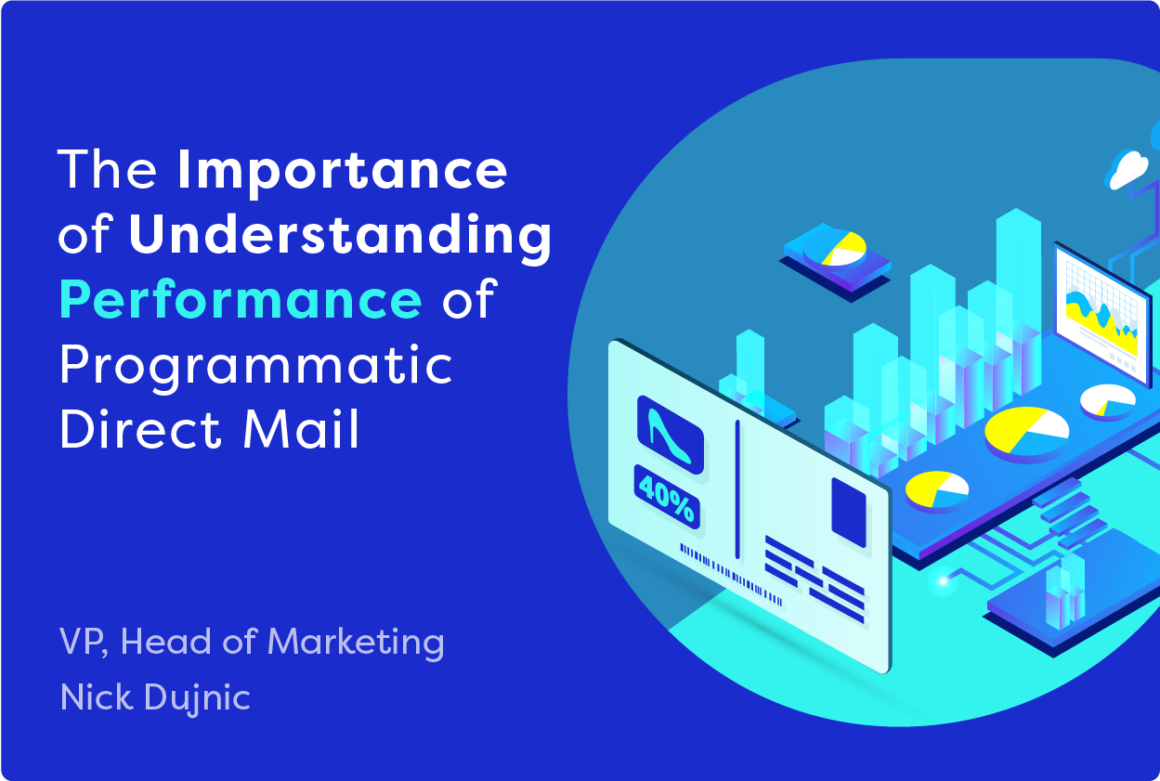 The Importance of Understanding Performance of Programmatic Direct Mail

40%

VP, Head of Marketing
Nick Dujnic